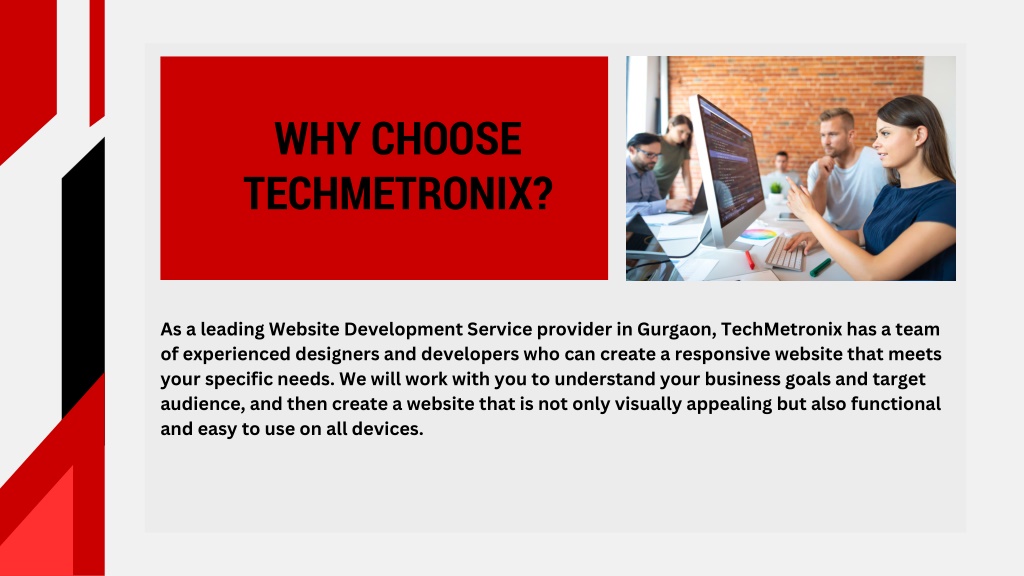 WHY CHOOSE TECHMETRONIX?

As a leading Website Development Service provider in Gurgaon, TechMetronix has a team of experienced designers and developers who can create a responsive website that meets your specific needs. We will work with you to understand your business goals and target audience, and then create a website that is not only visually appealing but also functional and easy to use on all devices.